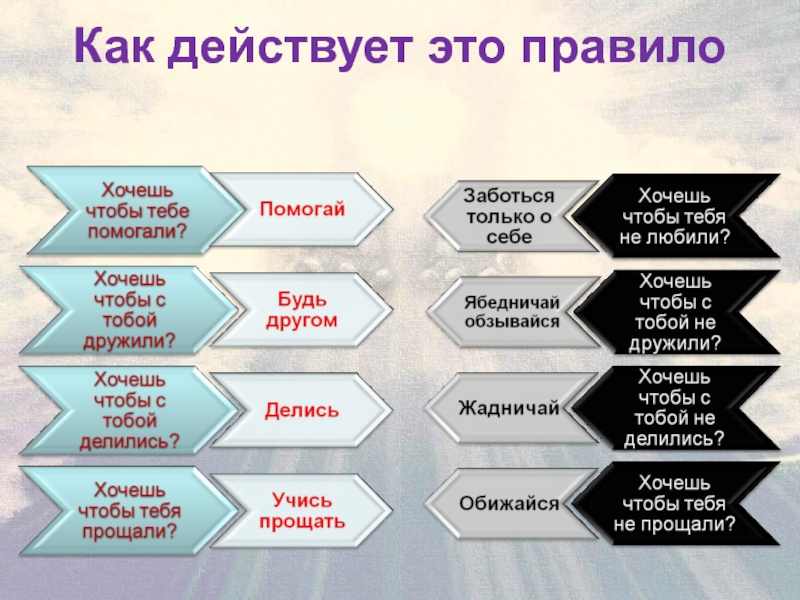 Как действует это правило

Хочешь чтобы тебе помогали?

Помогай

Хочешь чтобы с тобой дружили?

Будь другом

Хочешь чтобы с тобой делились?

Делись

Хочешь чтобы тебя прощали?

Учись прощать

Заботься только о себе

Хочешь чтобы тебя не любили?

Ябедничай обзывайся

Хочешь чтобы с тобой не дружили?

Жадничай

Хочешь чтобы с тобой не делились?

Обижайся

Хочешь чтобы тебя не прощали?